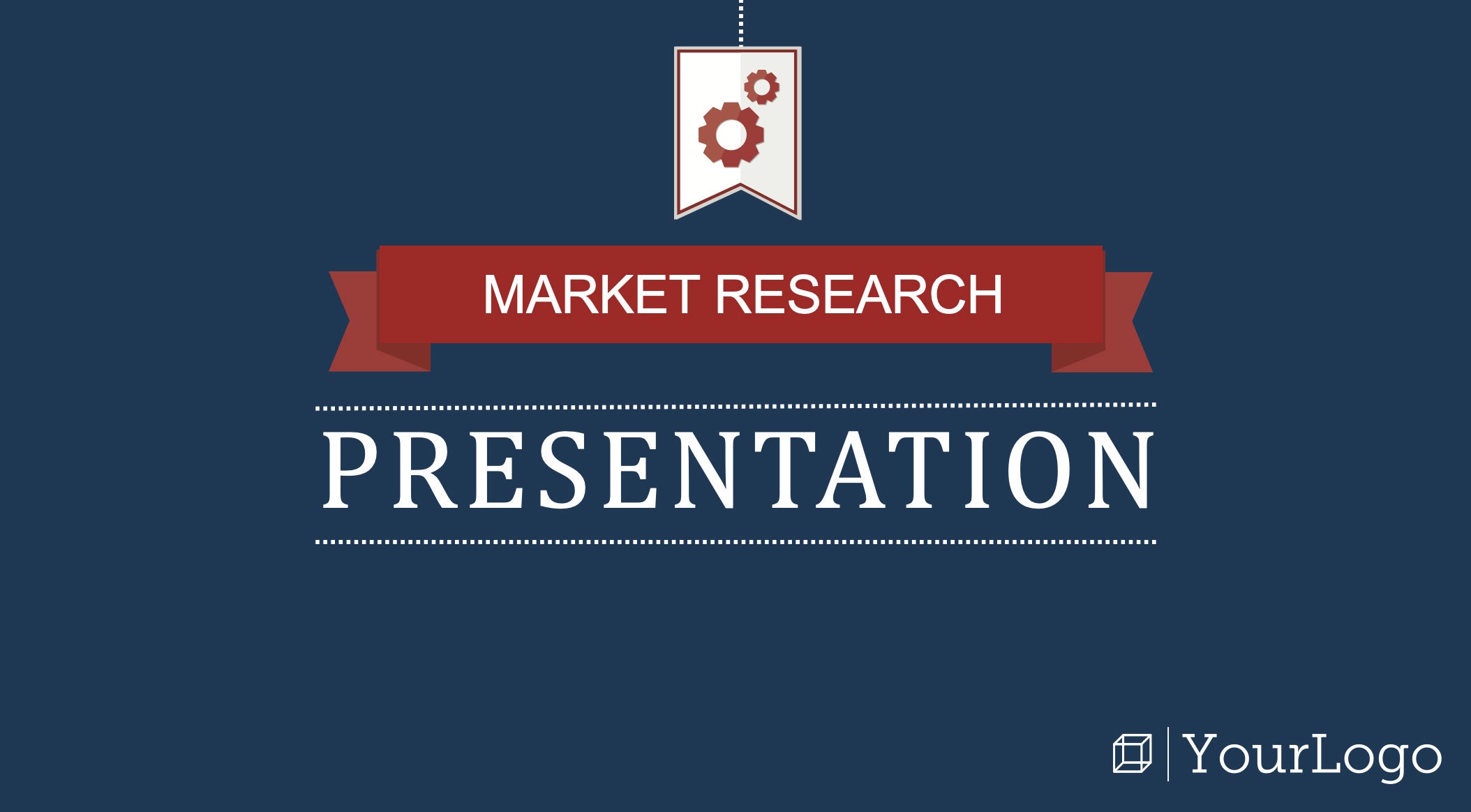 MARKET RESEARCH

PRESENTATION

YourLogo